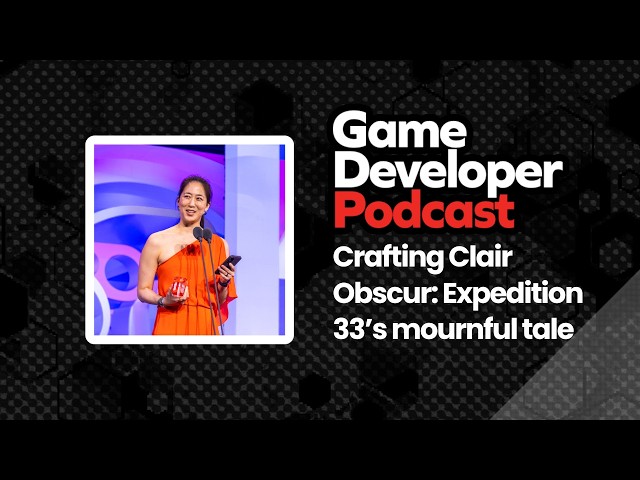 Game Developer Podcast

Crafting Clair Obscur: Expedition 33's mournful tale